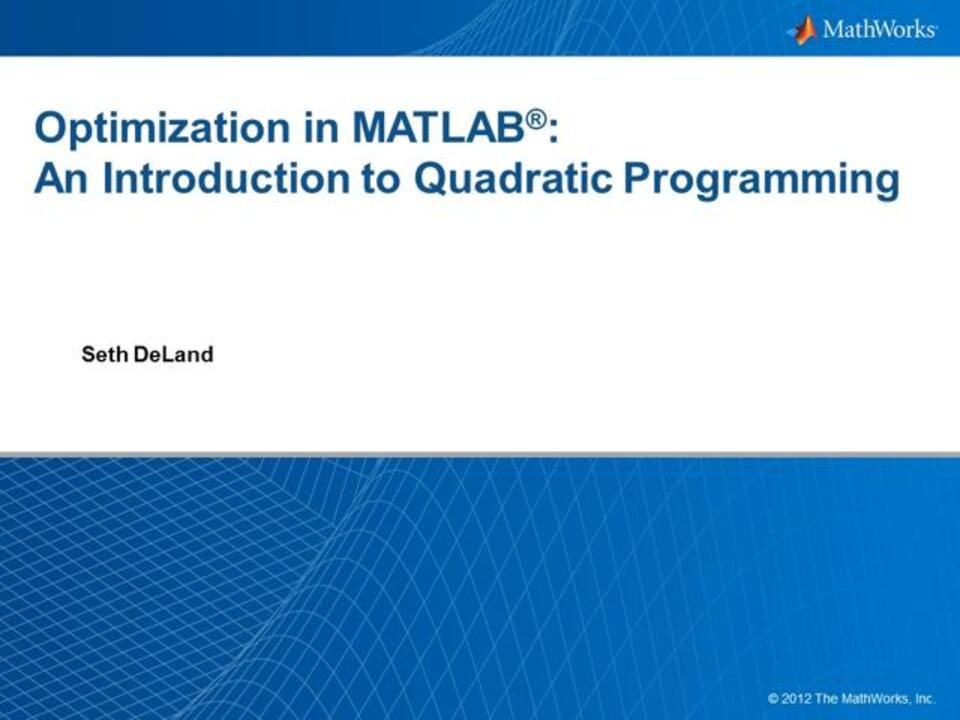 MathWorks

Optimization in MATLAB®:
An Introduction to Quadratic Programming

Seth DeLand

© 2012 The MathWorks, Inc.